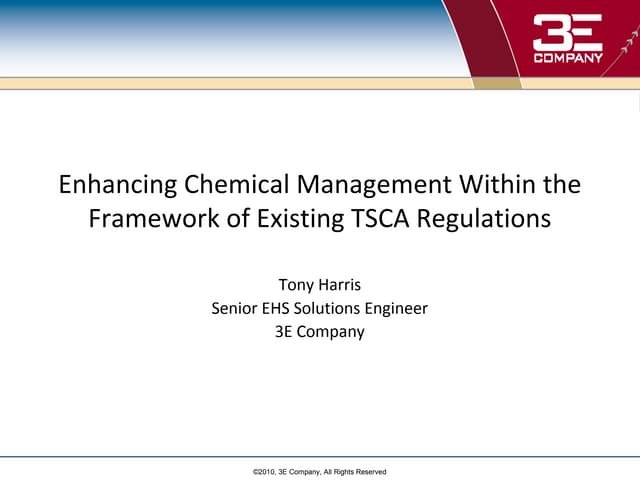 3E COMPANY

Enhancing Chemical Management Within the Framework of Existing TSCA Regulations

Tony Harris
Senior EHS Solutions Engineer
3E Company

©2010, 3E Company, All Rights Reserved